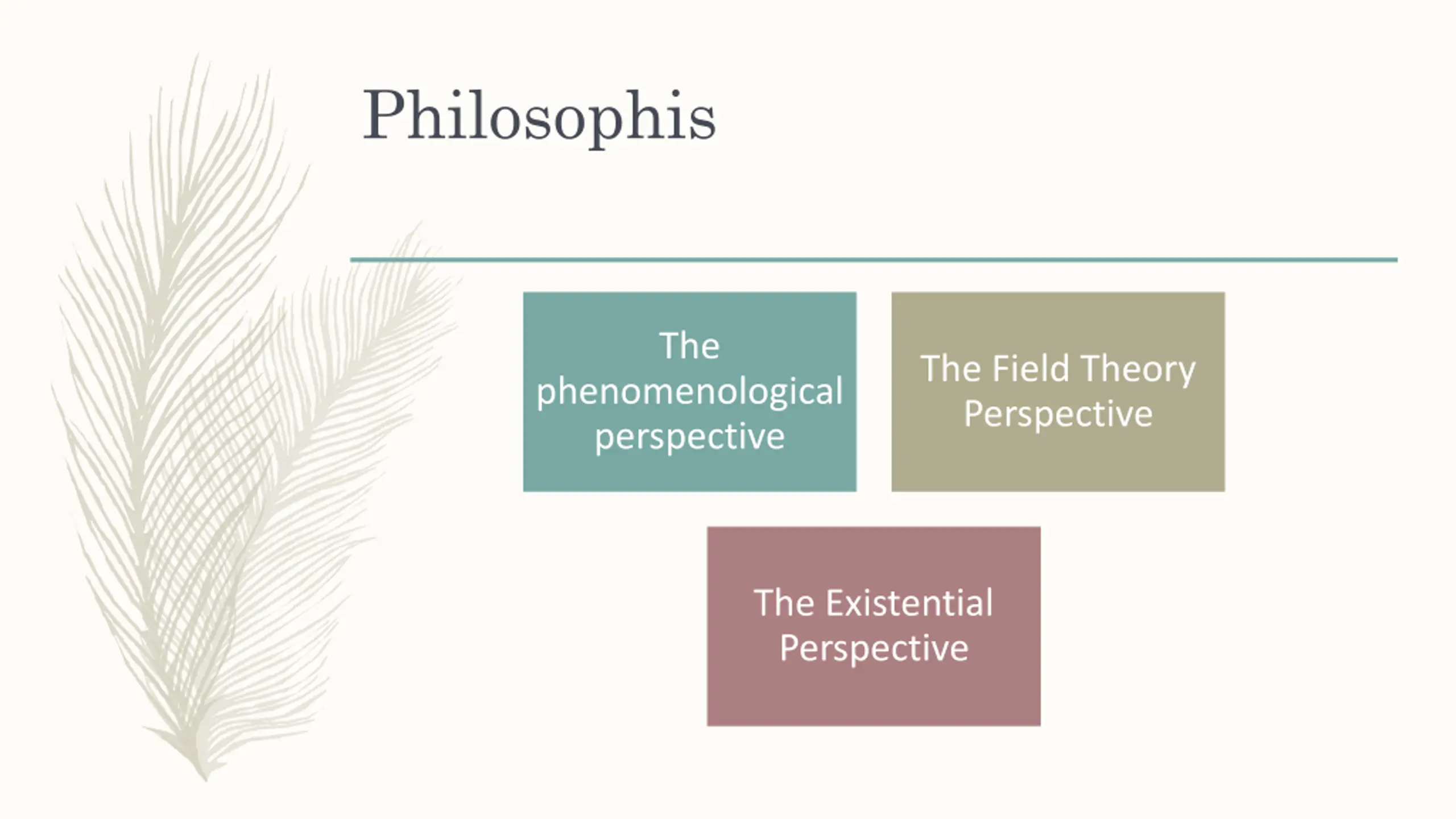 Philosophis

The phenomenological perspective

The Field Theory Perspective

The Existential Perspective